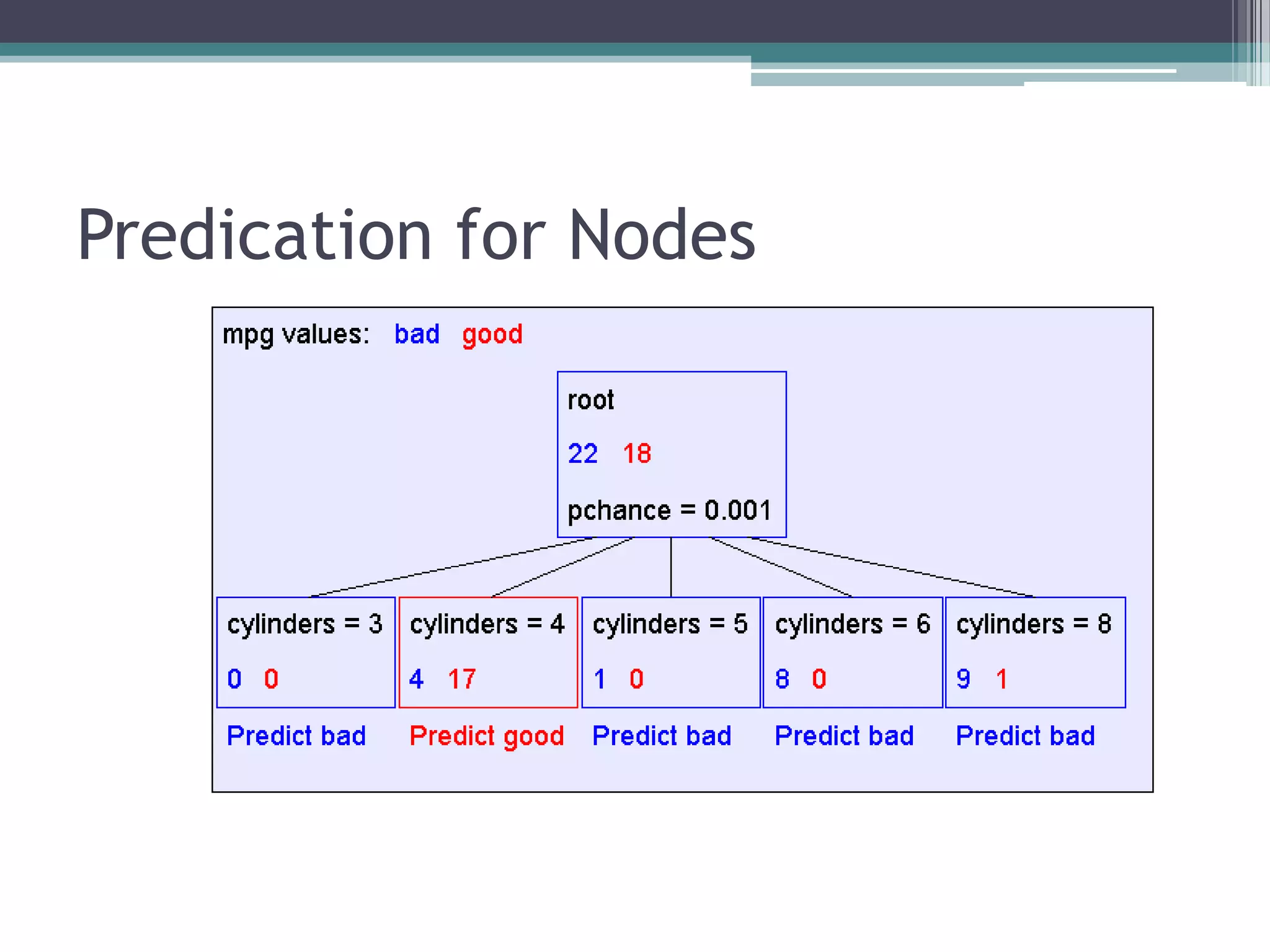 Predication for Nodes

mpg values: bad good

root

22 18

pchance = 0.001

cylinders = 3

0 0

Predict bad

cylinders = 4

4 17

Predict good

cylinders = 5

1 0

Predict bad

cylinders = 6

8 0

Predict bad

cylinders = 8

9 1

Predict bad